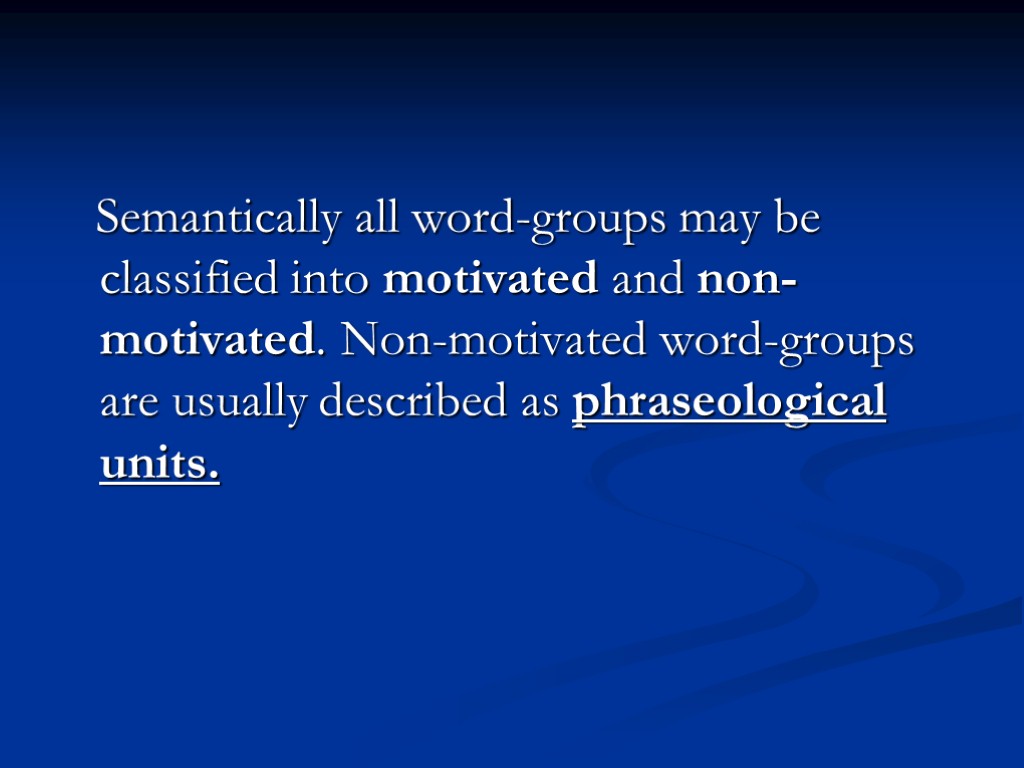 Semantically all word-groups may be classified into motivated and non-motivated. Non-motivated word-groups are usually described as phraseological units.